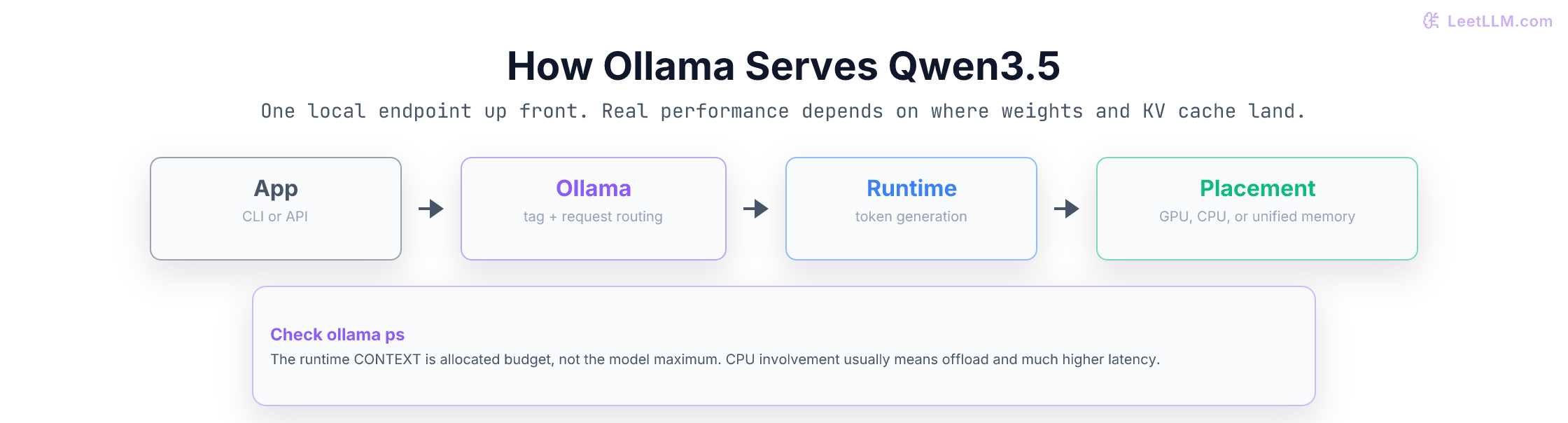 LeetLLM.com

How Ollama Serves Qwen3.5

One local endpoint up front. Real performance depends on where weights and KV cache land.

App
CLI or API

Ollama
tag + request routing

Runtime
token generation

Placement
GPU, CPU, or unified memory

Check ollama ps
The runtime CONTEXT is allocated budget, not the model maximum. CPU involvement usually means offload and much higher latency.